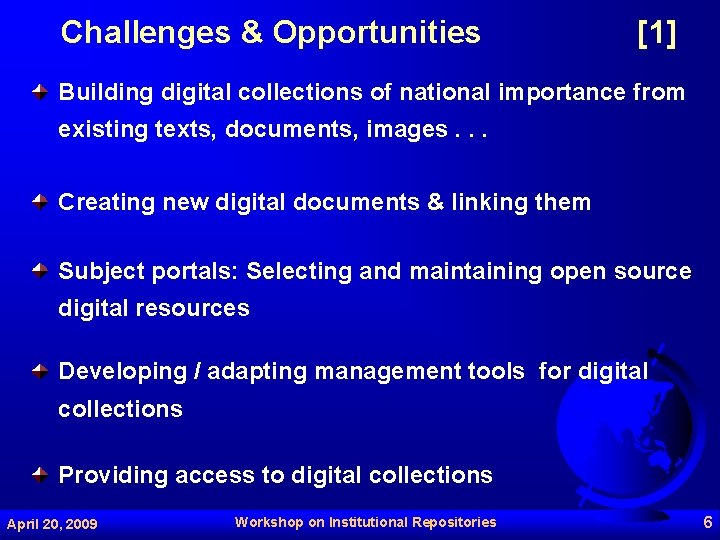 Challenges & Opportunities [1]

Building digital collections of national importance from existing texts, documents, images . . .

Creating new digital documents & linking them

Subject portals: Selecting and maintaining open source digital resources

Developing / adapting management tools for digital collections

Providing access to digital collections

April 20, 2009 Workshop on Institutional Repositories 6